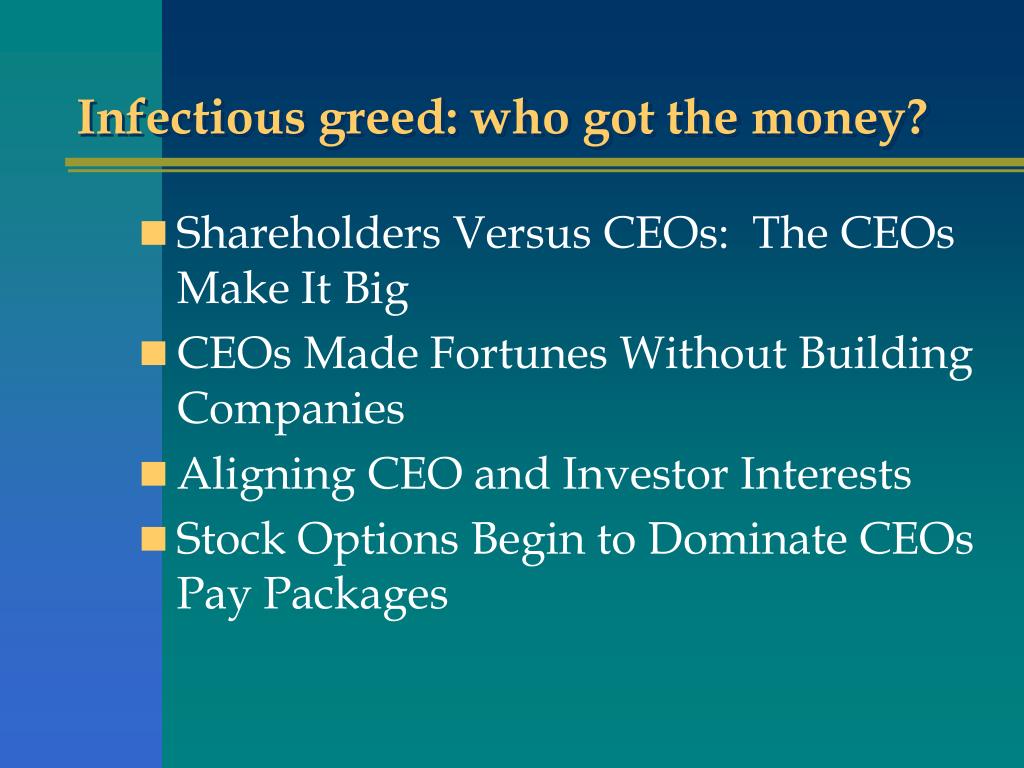 Infectious greed: who got the money?

Shareholders Versus CEOs:  The CEOs Make It Big

CEOs Made Fortunes Without Building Companies

Aligning CEO and Investor Interests

Stock Options Begin to Dominate CEOs Pay Packages